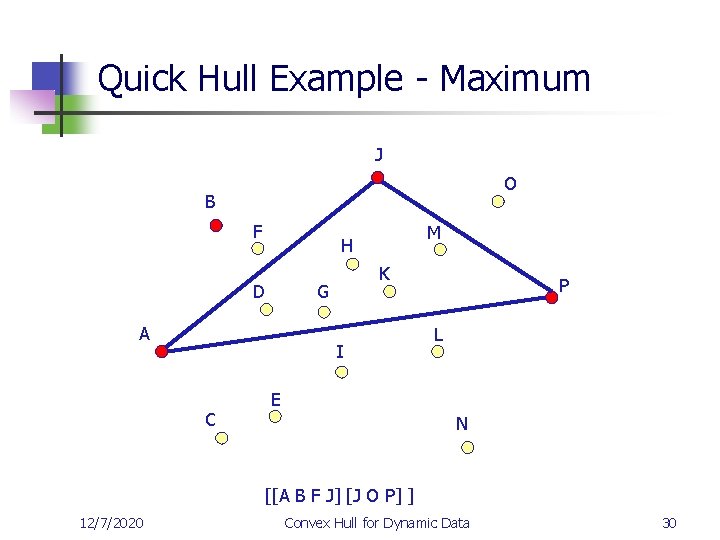 Quick Hull Example - Maximum

J
O
B
F
M
H
K
D
G
P
A
L
I
E
C
N

[[A B F J] [J O P] ]

12/7/2020
Convex Hull for Dynamic Data
30